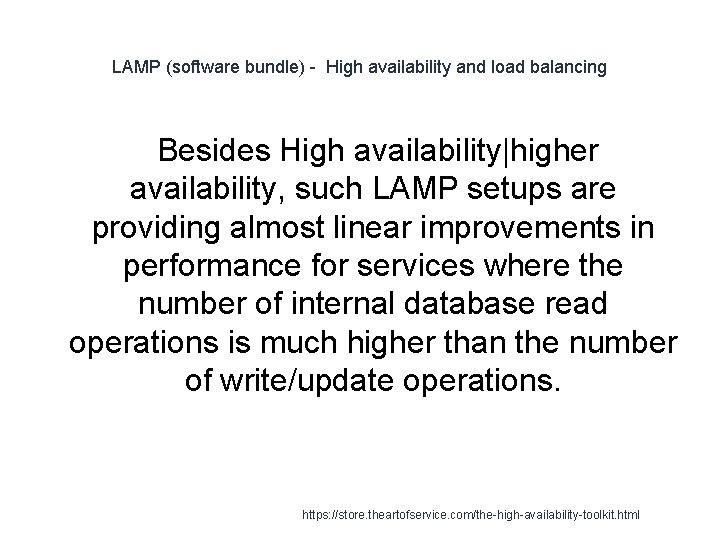 LAMP (software bundle) - High availability and load balancing

Besides High availability|higher availability, such LAMP setups are providing almost linear improvements in performance for services where the number of internal database read operations is much higher than the number of write/update operations.

https://store.theartofservice.com/the-high-availability-toolkit.html